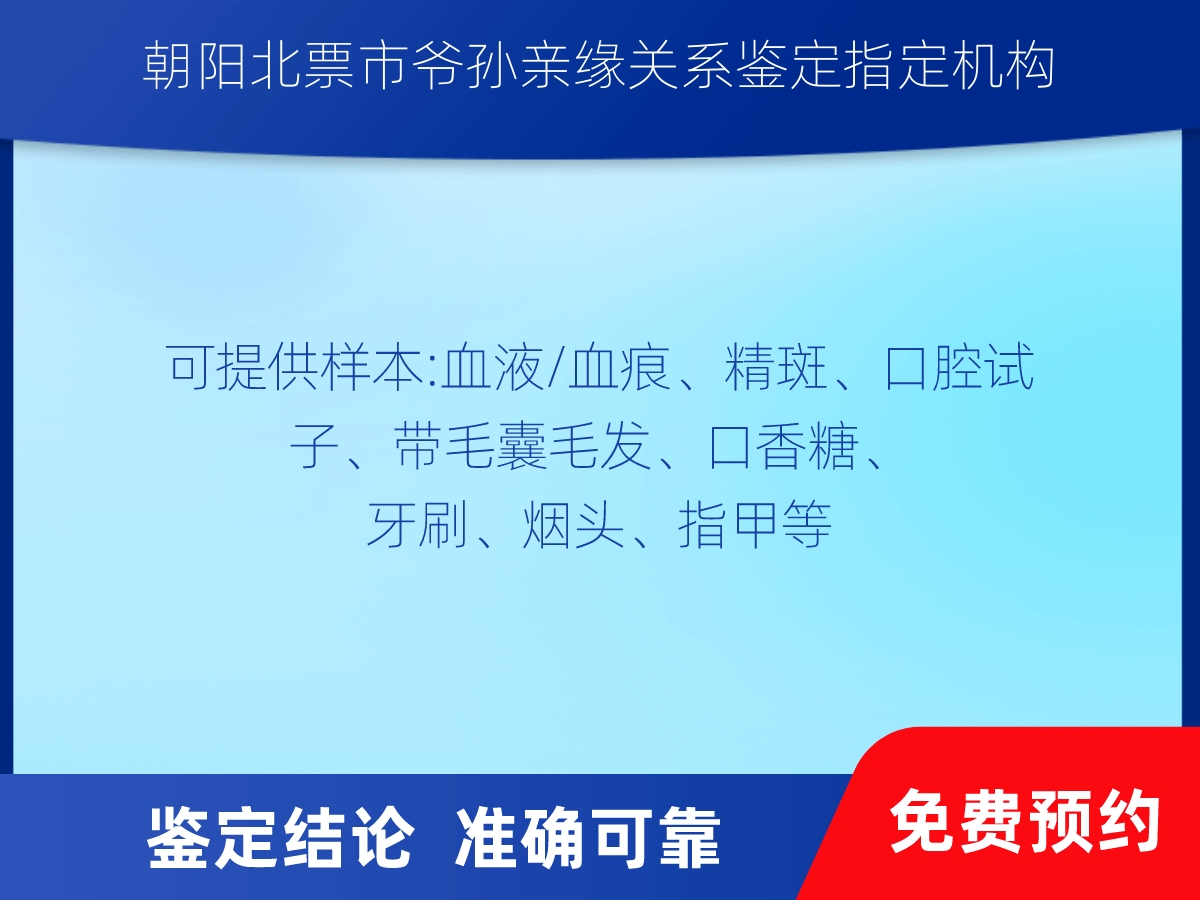 朝阳北票市爷孙亲缘关系鉴定指定机构

可提供样本:血液/血痕、精斑、口腔试子、带毛囊毛发、口香糖、牙刷、烟头、指甲等

鉴定结论 准确可靠

免费预约